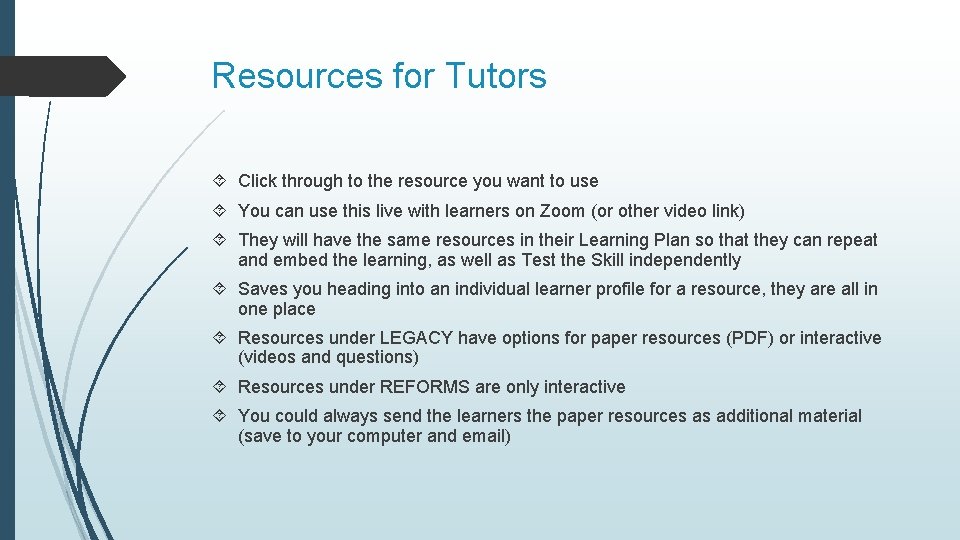 Resources for Tutors

Click through to the resource you want to use

You can use this live with learners on Zoom (or other video link)

They will have the same resources in their Learning Plan so that they can repeat and embed the learning, as well as Test the Skill independently

Saves you heading into an individual learner profile for a resource, they are all in one place

Resources under LEGACY have options for paper resources (PDF) or interactive (videos and questions)

Resources under REFORMS are only interactive

You could always send the learners the paper resources as additional material (save to your computer and email)